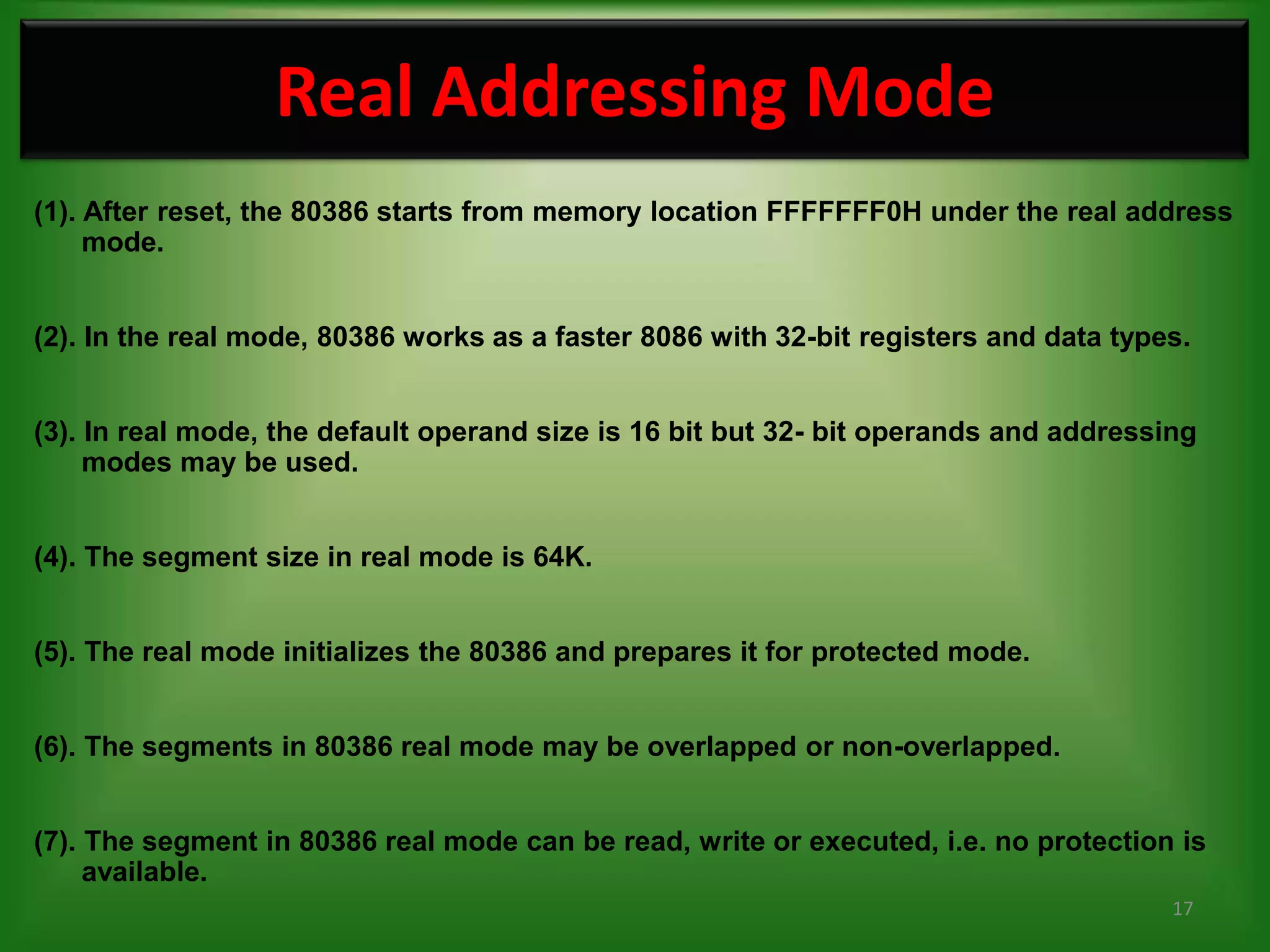 Real Addressing Mode

(1). After reset, the 80386 starts from memory location FFFFFFF0H under the real address mode.

(2). In the real mode, 80386 works as a faster 8086 with 32-bit registers and data types.

(3). In real mode, the default operand size is 16 bit but 32- bit operands and addressing modes may be used.

(4). The segment size in real mode is 64K.

(5). The real mode initializes the 80386 and prepares it for protected mode.

(6). The segments in 80386 real mode may be overlapped or non-overlapped.

(7). The segment in 80386 real mode can be read, write or executed, i.e. no protection is available.

17